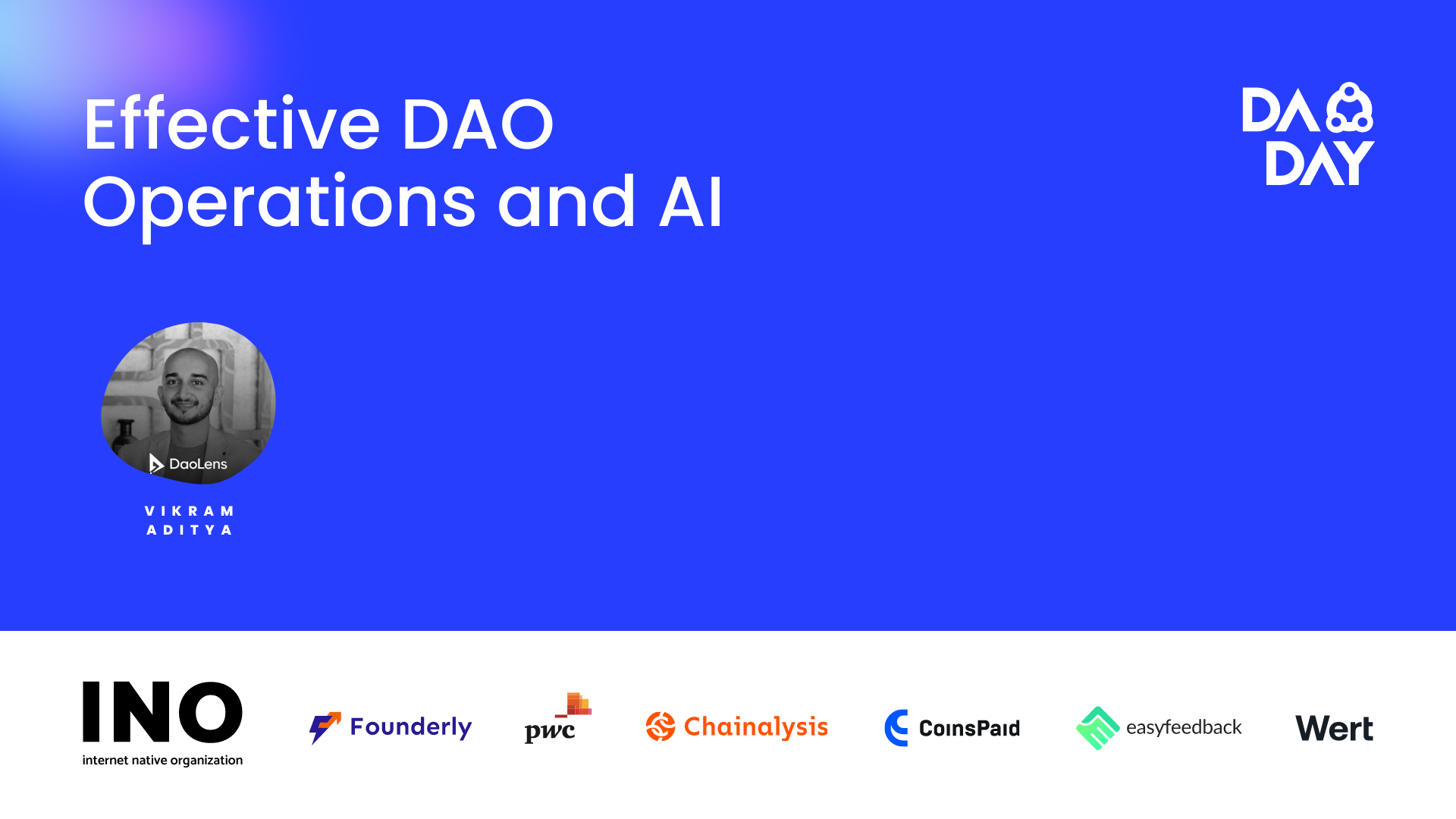 Effective DAO Operations and AI

DAO DAY

DaoLens

VIKRAM ADITYA

INO
internet native organization

Founderly

pwc

Chainalysis

CoinsPaid

easyfeedback

Wert